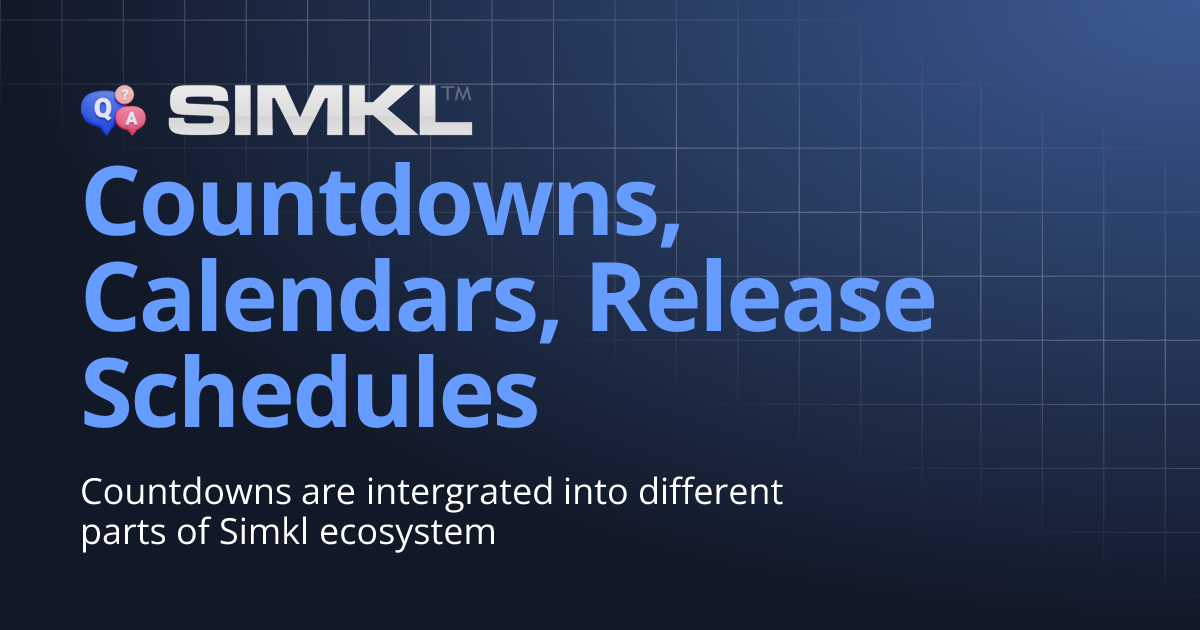 Q ? A SIMKL™

Countdowns, Calendars, Release Schedules

Countdowns are intergrated into different parts of Simkl ecosystem